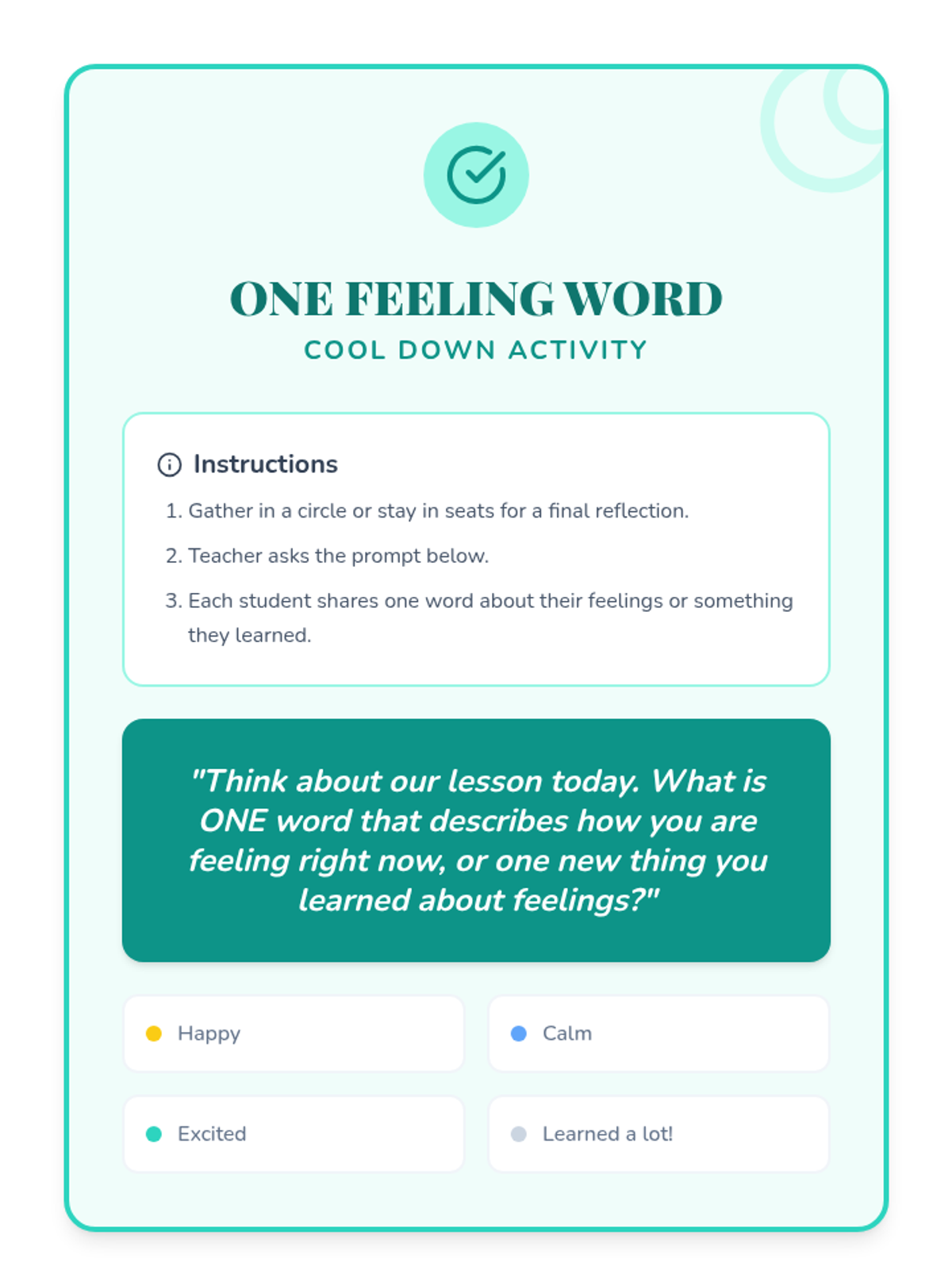 ONE FEELING WORD
COOL DOWN ACTIVITY

Instructions

1. Gather in a circle or stay in seats for a final reflection.
2. Teacher asks the prompt below.
3. Each student shares one word about their feelings or something they learned.

"Think about our lesson today. What is ONE word that describes how you are feeling right now, or one new thing you learned about feelings?"

Happy
Calm
Excited
Learned a lot!